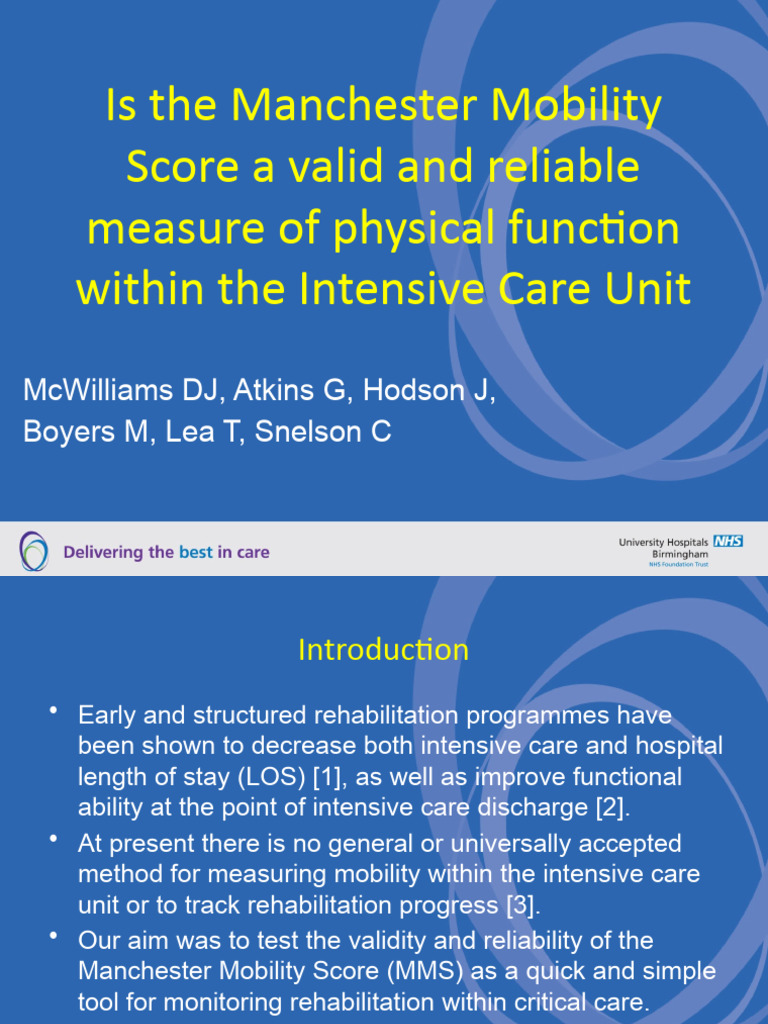 Is the Manchester Mobility Score a valid and reliable measure of physical function within the Intensive Care Unit

McWilliams DJ, Atkins G, Hodson J, Boyers M, Lea T, Snelson C

Delivering the best in care

University Hospitals Birmingham NHS
NHS Foundation Trust

Introduction

• Early and structured rehabilitation programmes have been shown to decrease both intensive care and hospital length of stay (LOS) [1], as well as improve functional ability at the point of intensive care discharge [2].
• At present there is no general or universally accepted method for measuring mobility within the intensive care unit or to track rehabilitation progress [3].
• Our aim was to test the validity and reliability of the Manchester Mobility Score (MMS) as a quick and simple tool for monitoring rehabilitation within critical care.